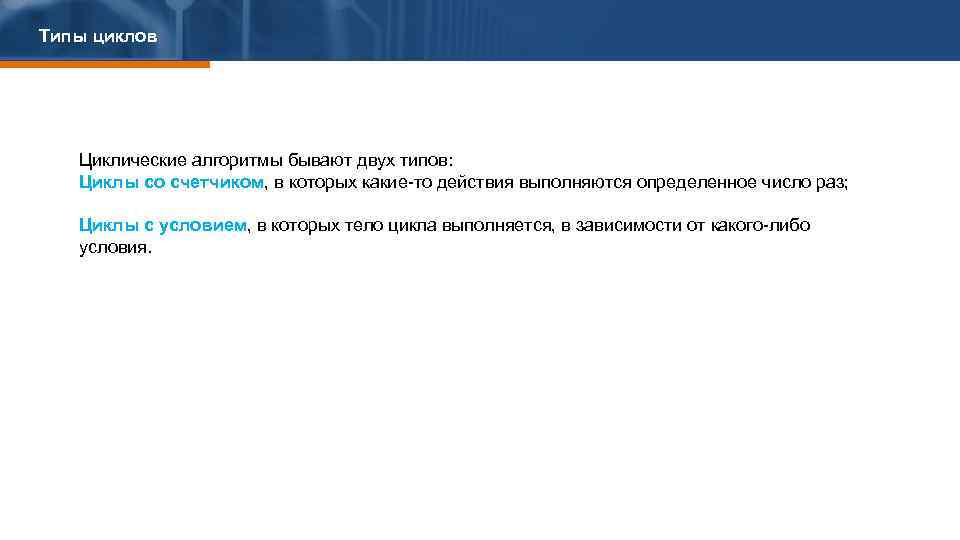 Типы циклов

Циклические алгоритмы бывают двух типов:
Циклы со счетчиком, в которых какие-то действия выполняются определенное число раз;

Циклы с условием, в которых тело цикла выполняется, в зависимости от какого-либо условия.